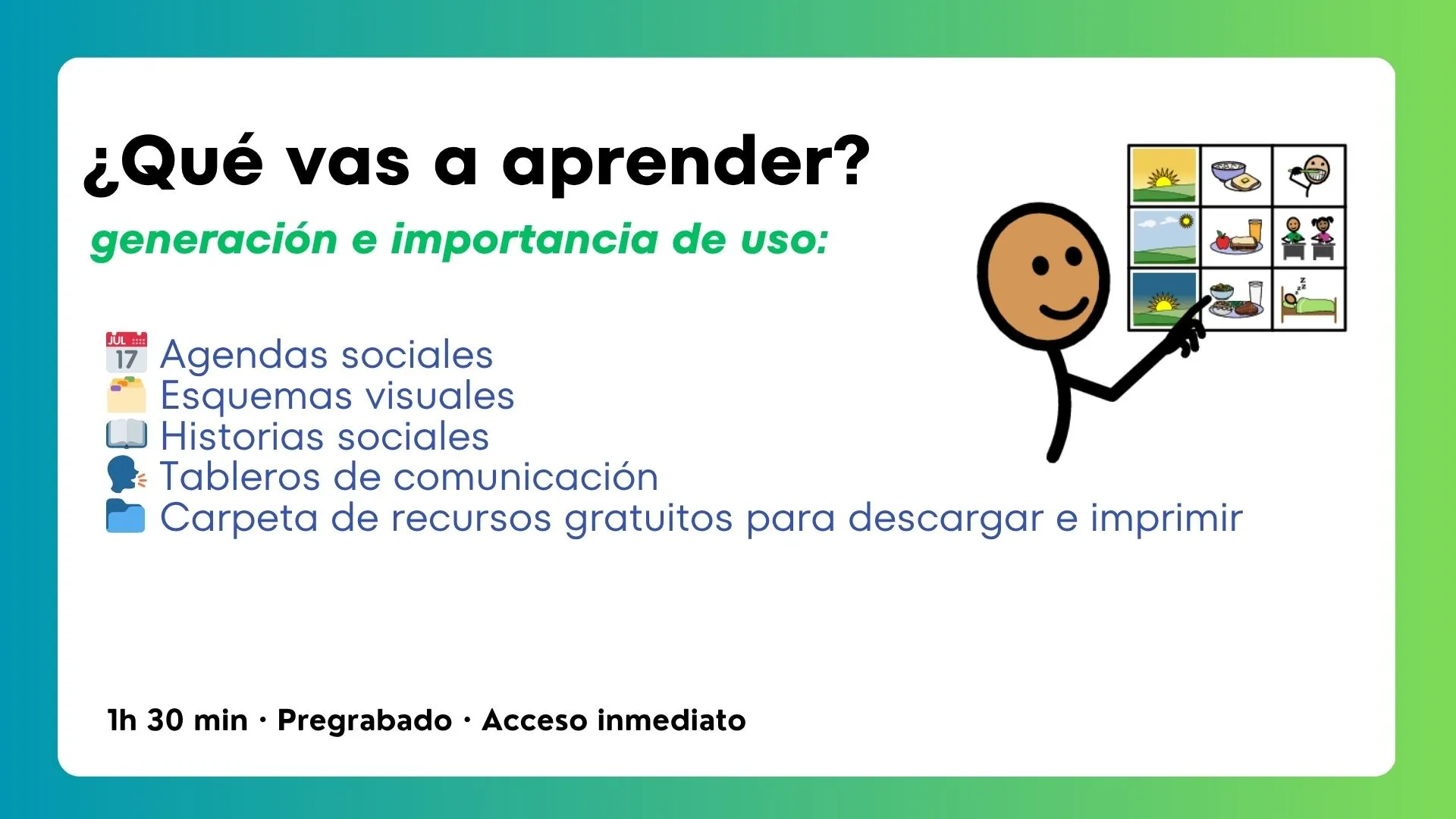 ¿Qué vas a aprender?

generación e importancia de uso:

JUL 17 Agendas sociales
Esquemas visuales
Historias sociales
Tableros de comunicación
Carpeta de recursos gratuitos para descargar e imprimir

1h 30 min · Pregrabado · Acceso inmediato